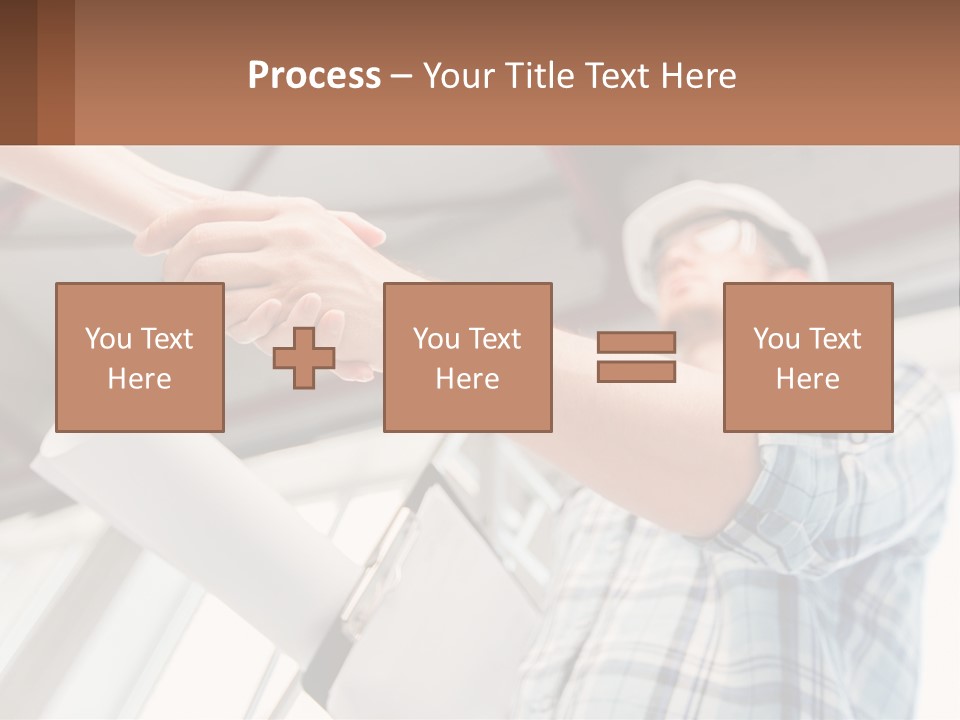 Process – Your Title Text Here

You Text Here

You Text Here

You Text Here